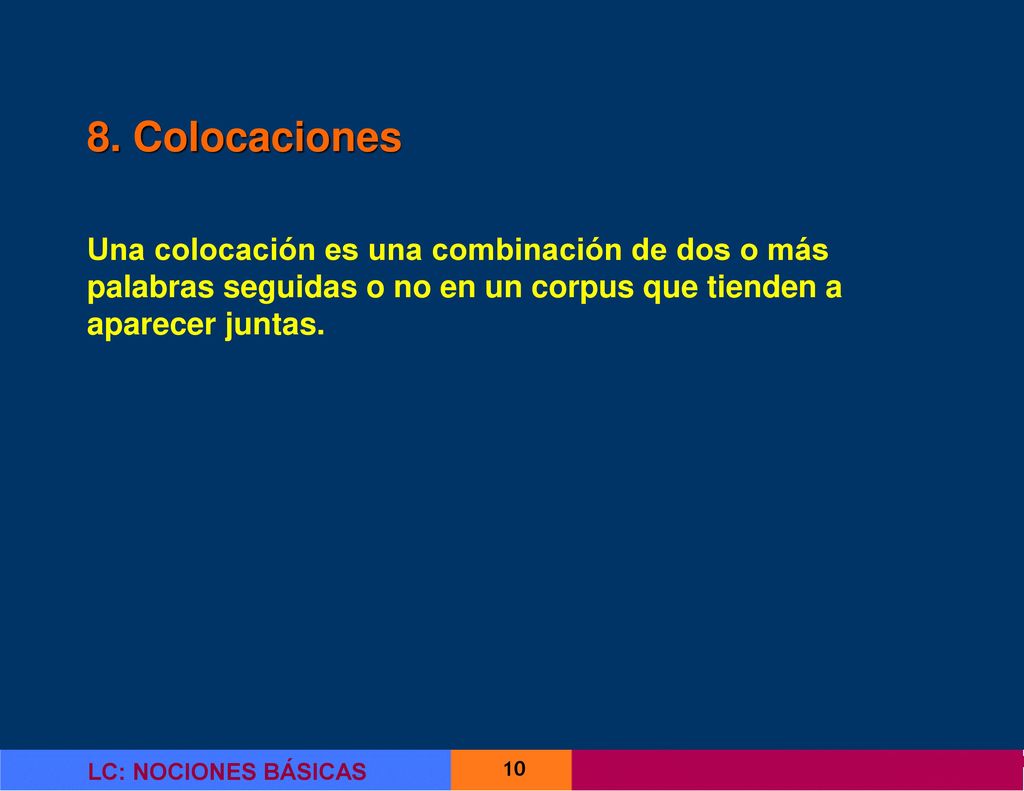 8. Colocaciones

Una colocación es una combinación de dos o más palabras seguidas o no en un corpus que tienden a aparecer juntas.

LC: NOCIONES BÁSICAS

10